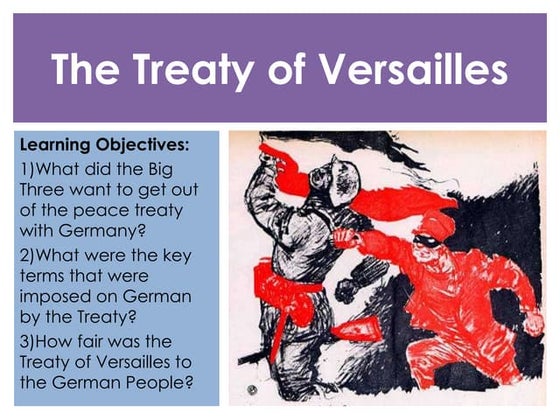 The Treaty of Versailles

Learning Objectives:
1)What did the Big Three want to get out of the peace treaty with Germany?
2)What were the key terms that were imposed on German by the Treaty?
3)How fair was the Treaty of Versailles to the German People?